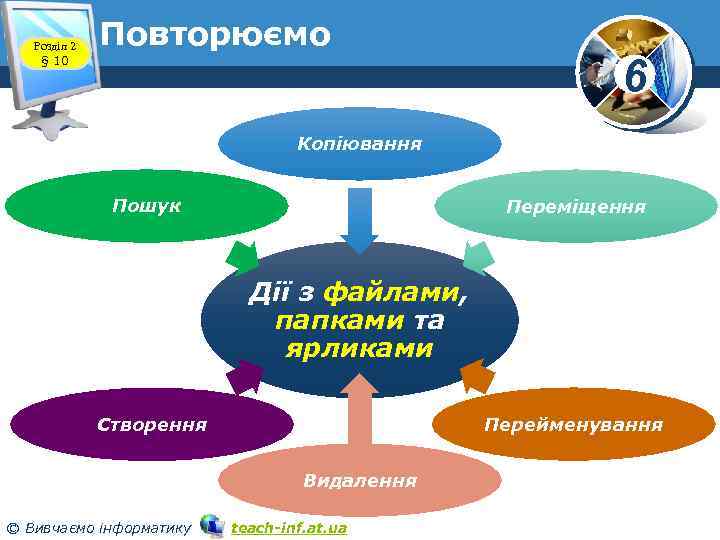 Розділ 2
§ 10

Повторюємо

6

Копіювання

Пошук

Переміщення

Дії з файлами, папками та ярликами

Створення

Перейменування

Видалення

© Вивчаємо інформатику teach-inf.at.ua